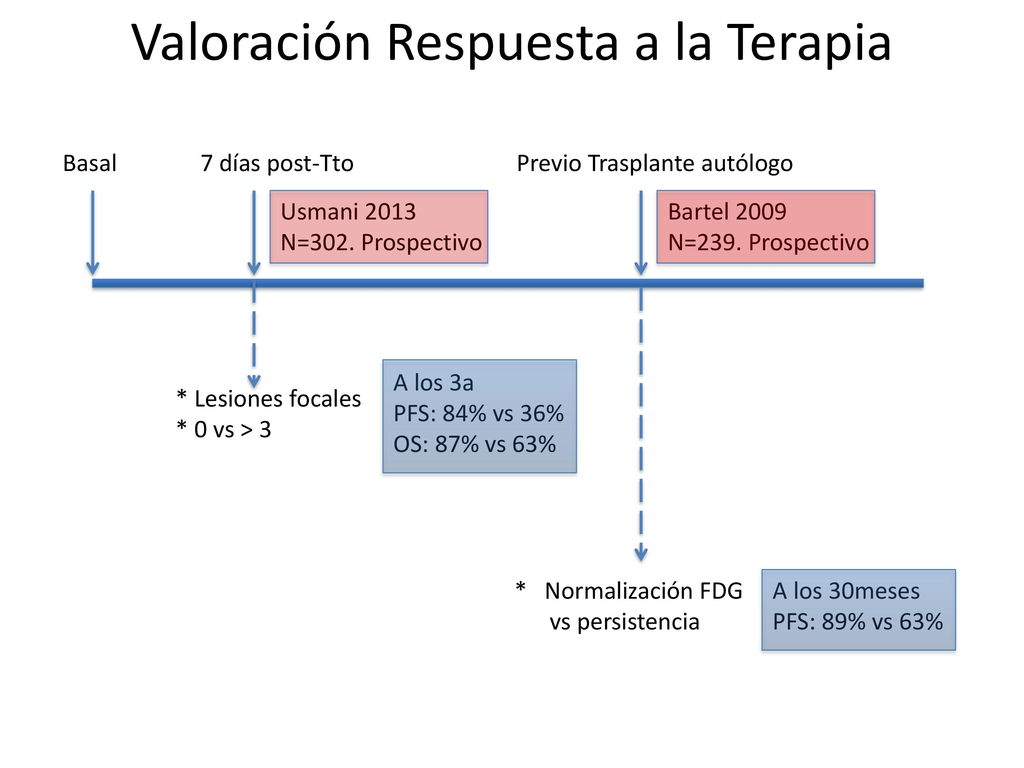 Valoración Respuesta a la Terapia

Basal

7 días post-Tto

Previo Trasplante autólogo

Usmani 2013
N=302. Prospectivo

Bartel 2009
N=239. Prospectivo

* Lesiones focales
* 0 vs > 3

A los 3a
PFS: 84% vs 36%
OS: 87% vs 63%

* Normalización FDG
vs persistencia

A los 30meses
PFS: 89% vs 63%